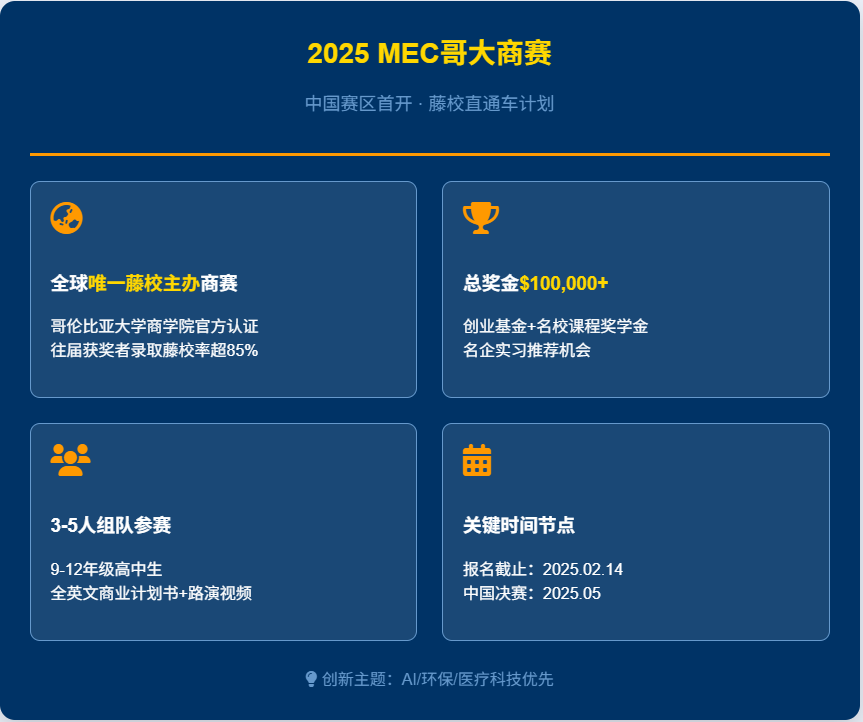 2025 MEC哥大商赛

中国赛区首开 · 藤校直通车计划

全球唯一藤校主办商赛

哥伦比亚大学商学院官方认证
往届获奖者录取藤校率超85%

总奖金$100,000+

创业基金+名校课程奖学金
名企实习推荐机会

3-5人组队参赛

9-12年级高中生
全英文商业计划书+路演视频

关键时间节点

报名截止：2025.02.14
中国决赛：2025.05

创新主题：AI/环保/医疗科技优先